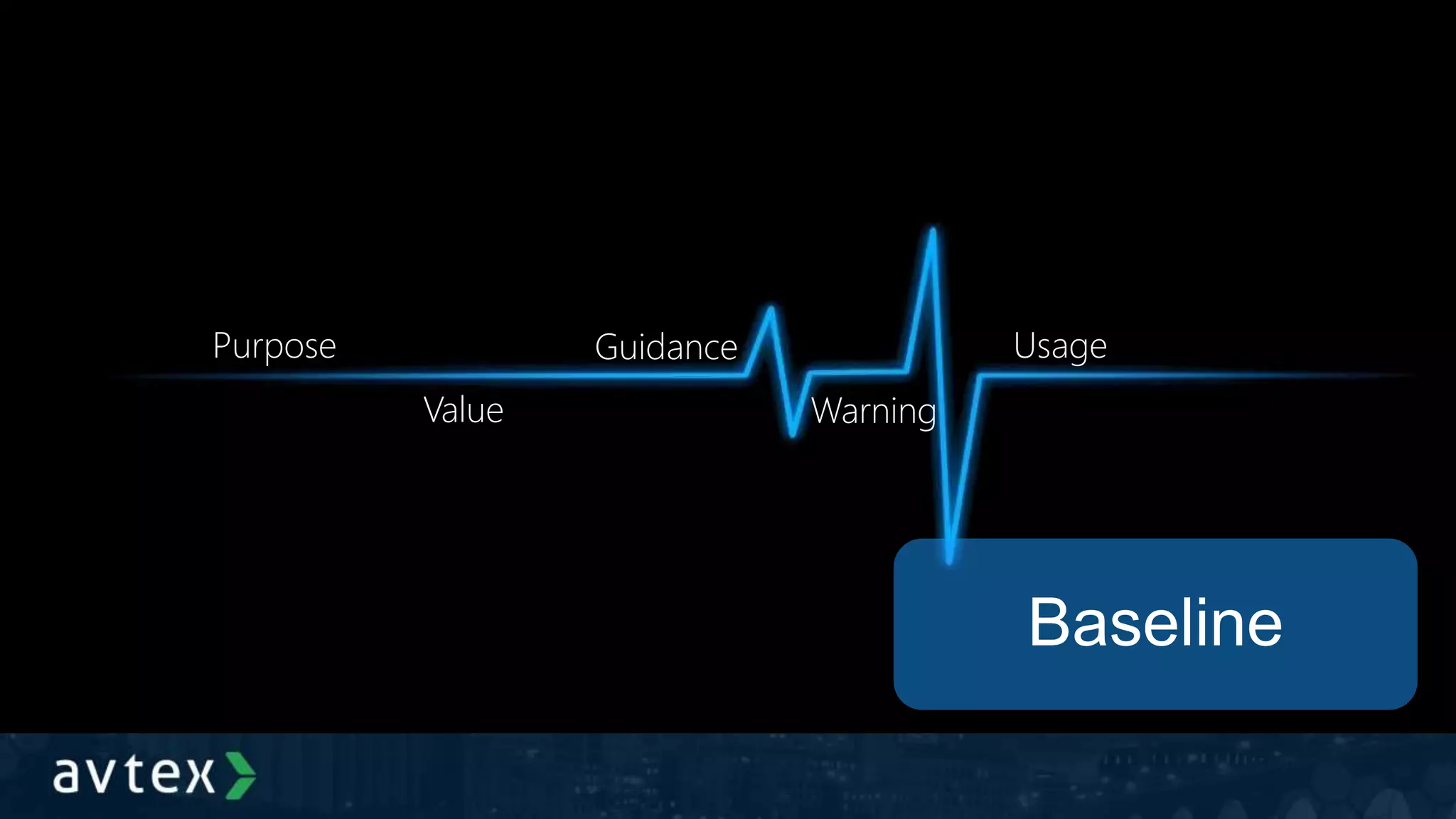 Purpose

Value

Guidance

Warning

Usage

Baseline

avtex